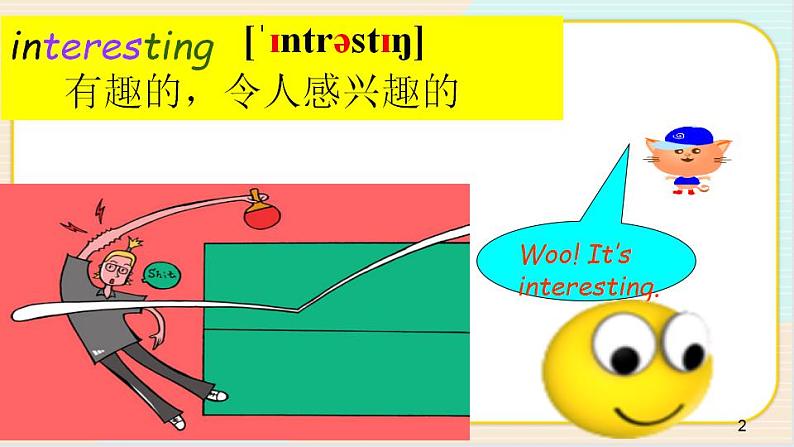 interesting [ˈɪntrəstɪŋ]
有趣的，令人感兴趣的

Shit

Woo! It's interesting.

2